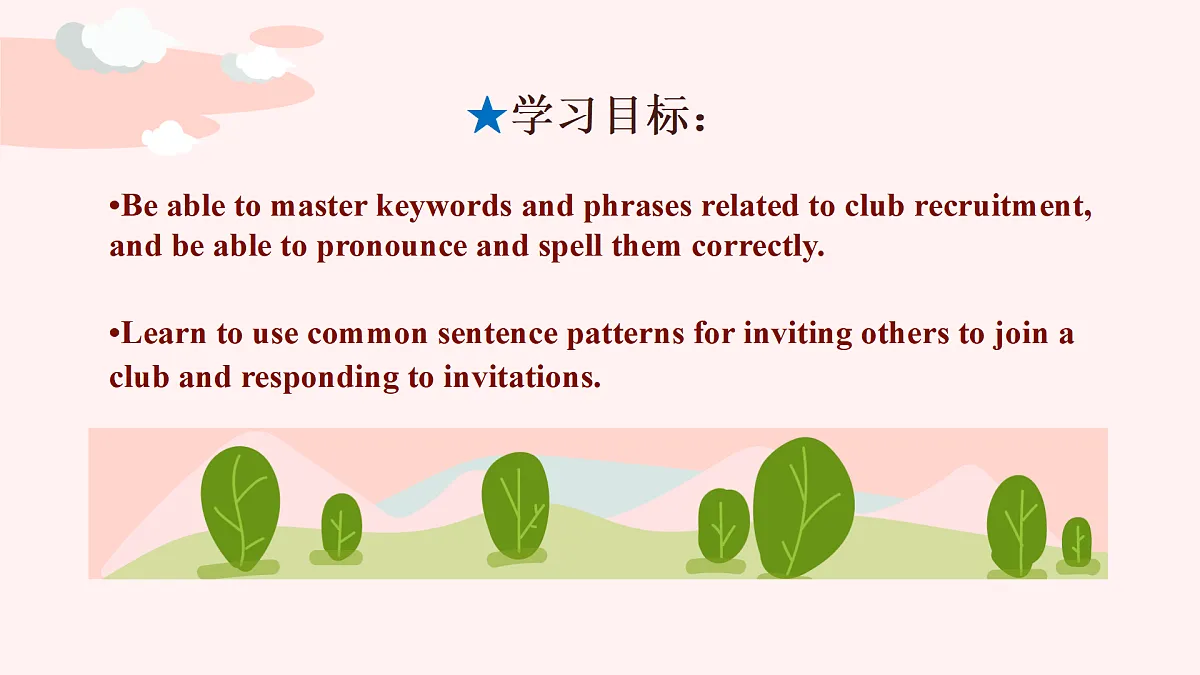 ★学习目标：

•Be able to master keywords and phrases related to club recruitment, and be able to pronounce and spell them correctly.

•Learn to use common sentence patterns for inviting others to join a club and responding to invitations.